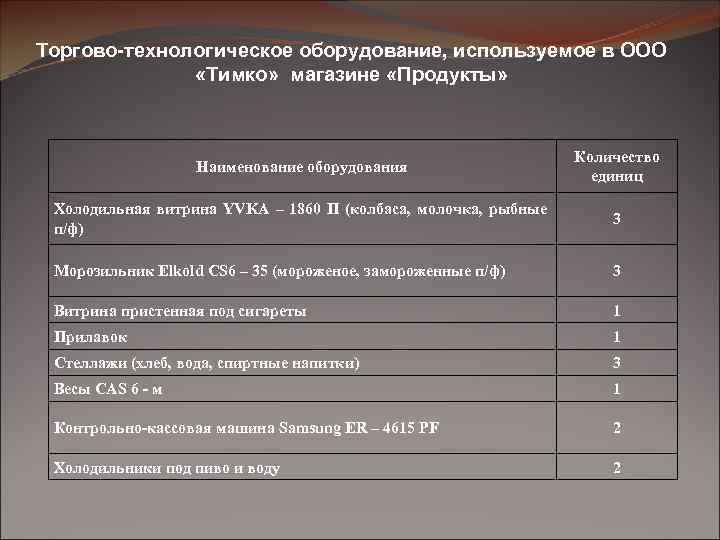 Торгово-технологическое оборудование, используемое в ООО «Тимко» магазине «Продукты»

| Наименование оборудования | Количество единиц |
|---|---|
| Холодильная витрина YVKA – 1860 П (колбаса, молочка, рыбные п/ф) | 3 |
| Морозильник Elkold CS6 – 35 (мороженое, замороженные п/ф) | 3 |
| Витрина пристенная под сигареты | 1 |
| Прилавок | 1 |
| Стеллажи (хлеб, вода, спиртные напитки) | 3 |
| Весы CAS 6 - м | 1 |
| Контрольно-кассовая машина Samsung ER – 4615 PF | 2 |
| Холодильники под пиво и воду | 2 |